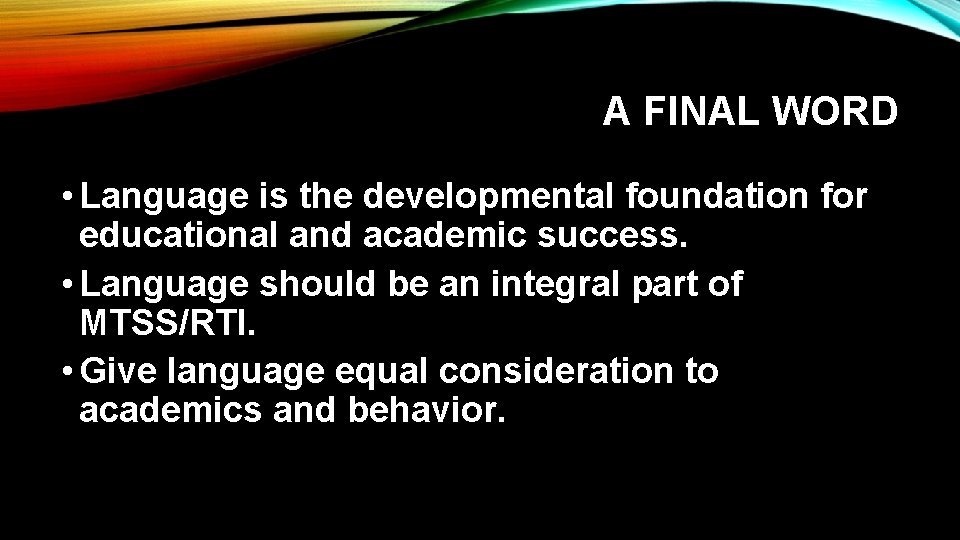 A FINAL WORD

• Language is the developmental foundation for educational and academic success.
• Language should be an integral part of MTSS/RTI.
• Give language equal consideration to academics and behavior.